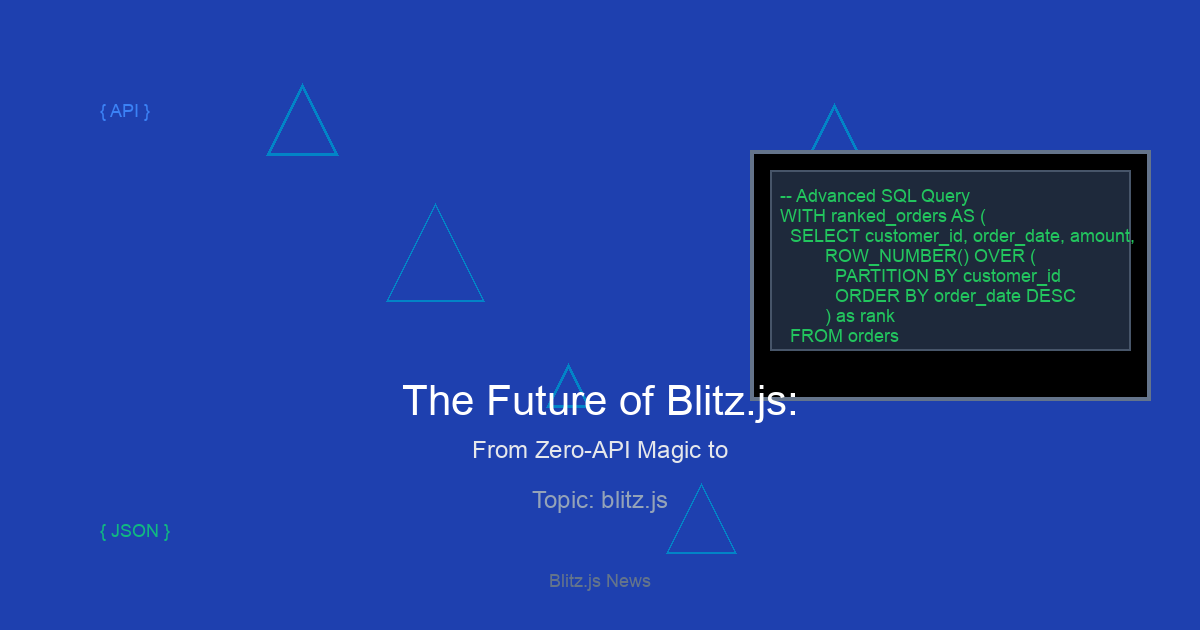 { API }

-- Advanced SQL Query
WITH ranked_orders AS (
SELECT customer_id, order_date, amount,
ROW_NUMBER() OVER (
PARTITION BY customer_id
ORDER BY order_date DESC
) as rank
FROM orders

The Future of Blitz.js:

From Zero-API Magic to

Topic: blitz.js

{ JSON }

Blitz.js News